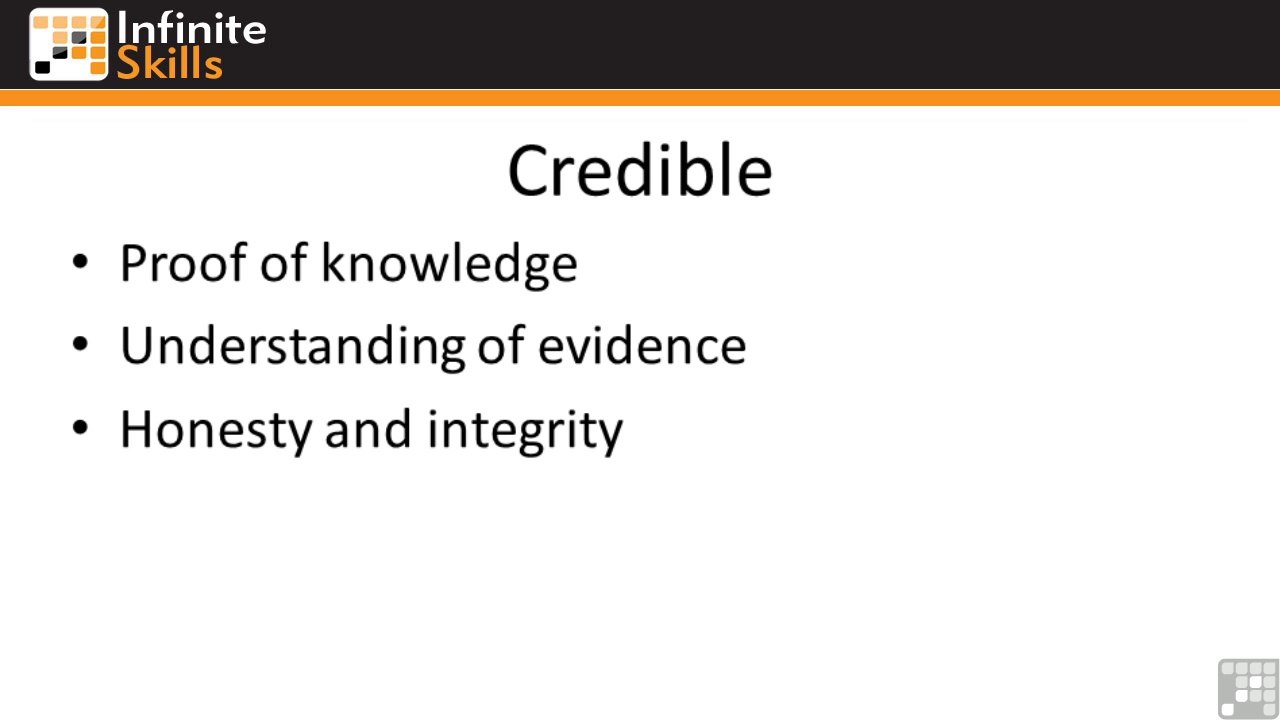 Infinite Skills

Credible

• Proof of knowledge
• Understanding of evidence
• Honesty and integrity